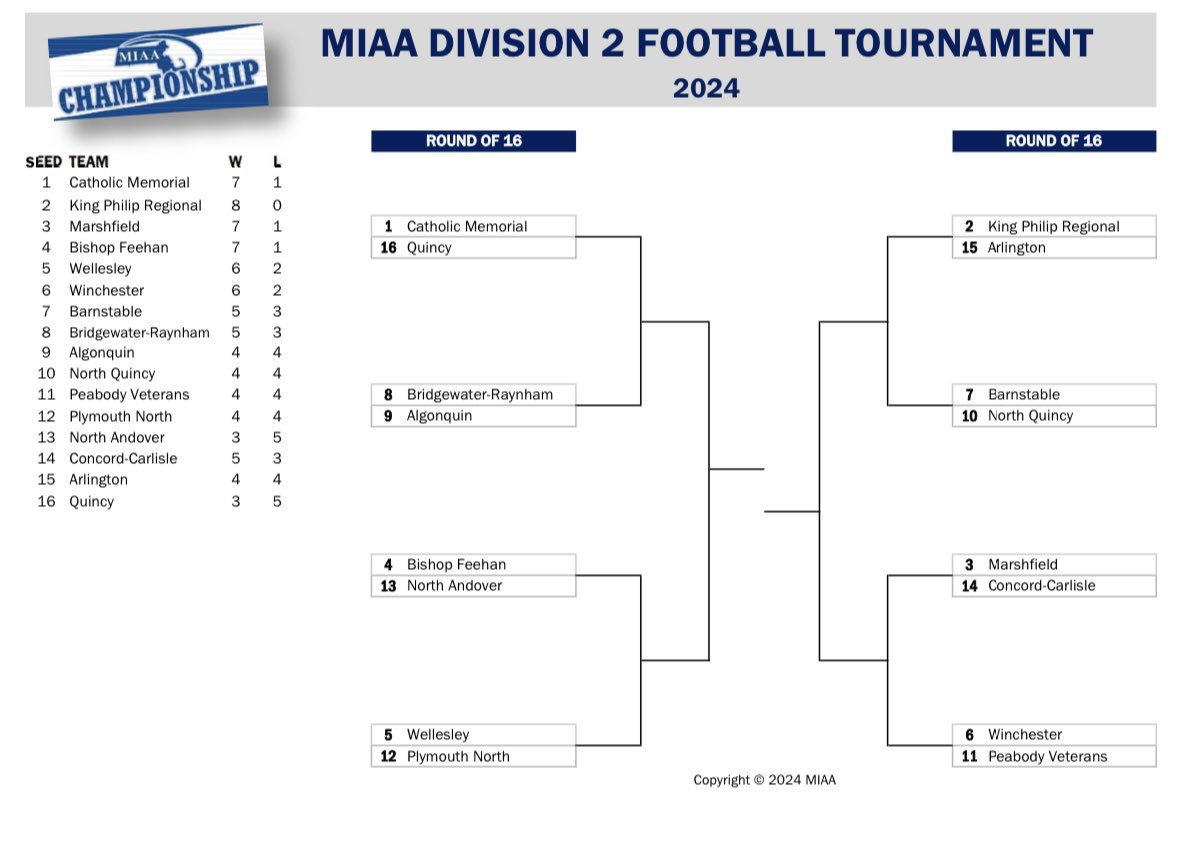 MIAA
CHAMPIONSHIP

MIAA DIVISION 2 FOOTBALL TOURNAMENT
2024

| SEED | TEAM | W | L |
|---|---|---|---|
| 1 | Catholic Memorial | 7 | 1 |
| 2 | King Philip Regional | 8 | 0 |
| 3 | Marshfield | 7 | 1 |
| 4 | Bishop Feehan | 7 | 1 |
| 5 | Wellesley | 6 | 2 |
| 6 | Winchester | 6 | 2 |
| 7 | Barnstable | 5 | 3 |
| 8 | Bridgewater-Raynham | 5 | 3 |
| 9 | Algonquin | 4 | 4 |
| 10 | North Quincy | 4 | 4 |
| 11 | Peabody Veterans | 4 | 4 |
| 12 | Plymouth North | 4 | 4 |
| 13 | North Andover | 3 | 5 |
| 14 | Concord-Carlisle | 5 | 3 |
| 15 | Arlington | 4 | 4 |
| 16 | Quincy | 3 | 5 |

ROUND OF 16

1 Catholic Memorial
16 Quincy

8 Bridgewater-Raynham
9 Algonquin

4 Bishop Feehan
13 North Andover

5 Wellesley
12 Plymouth North

ROUND OF 16

2 King Philip Regional
15 Arlington

7 Barnstable
10 North Quincy

3 Marshfield
14 Concord-Carlisle

6 Winchester
11 Peabody Veterans

Copyright © 2024 MIAA